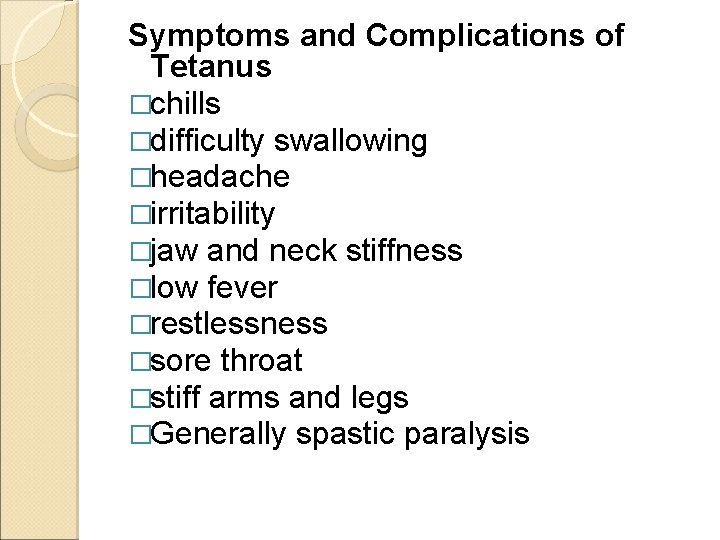 Symptoms and Complications of Tetanus

□chills
□difficulty swallowing
□headache
□irritability
□jaw and neck stiffness
□low fever
□restlessness
□sore throat
□stiff arms and legs
□Generally spastic paralysis